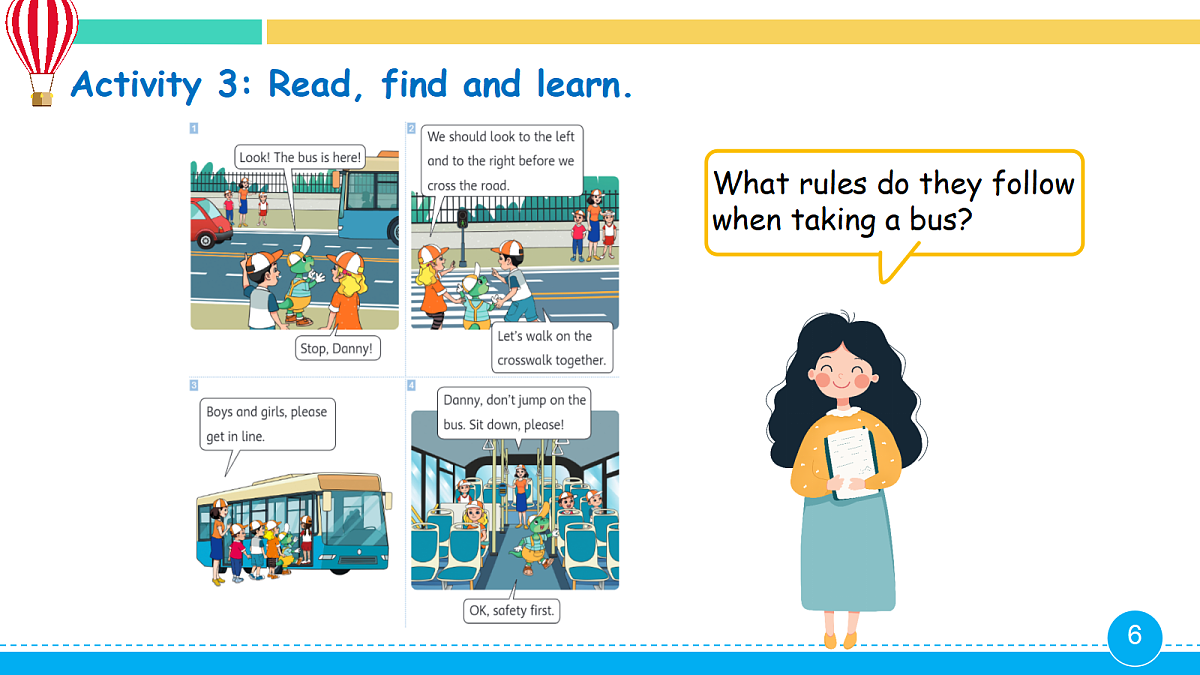 Activity 3: Read, find and learn.

1

Look! The bus is here!

Stop, Danny!

2

We should look to the left and to the right before we cross the road.

Let's walk on the crosswalk together.

3

Boys and girls, please get in line.

4

Danny, don't jump on the bus. Sit down, please!

OK, safety first.

What rules do they follow when taking a bus?

6